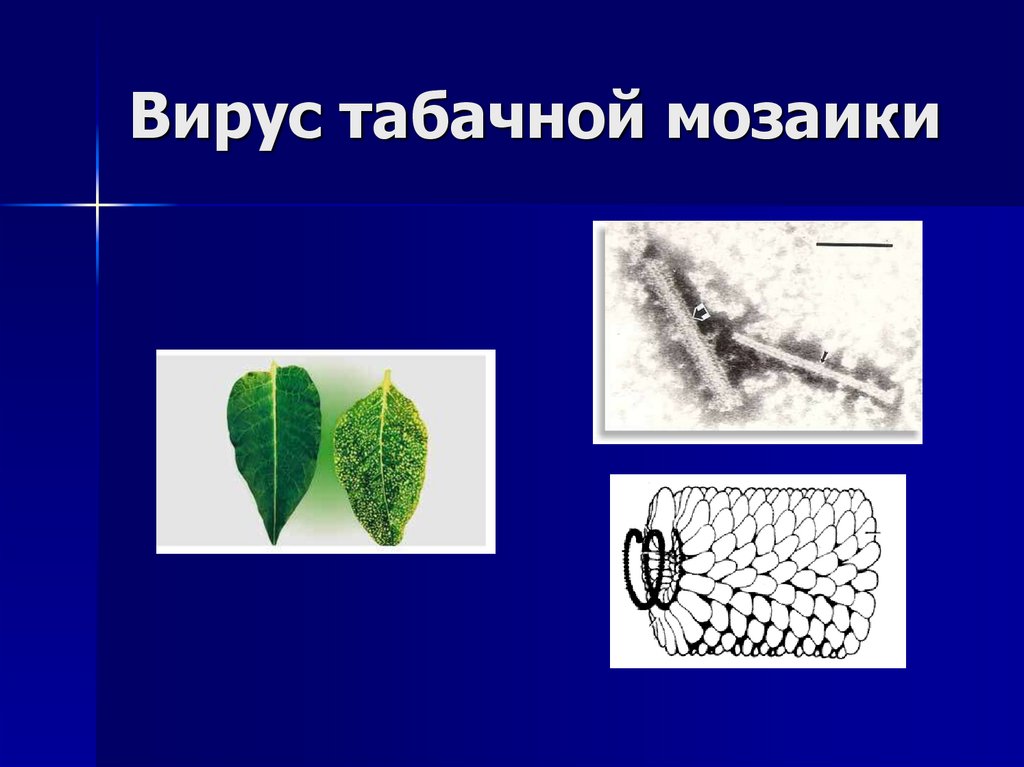 Вирус табачной мозаики